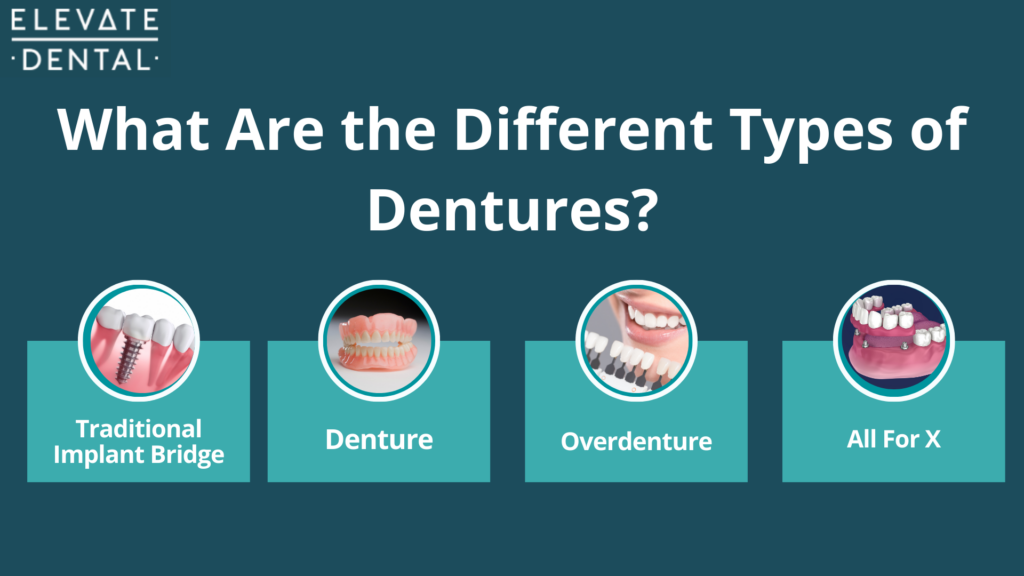 ELEVATE
·DENTAL·

What Are the Different Types of Dentures?

Traditional Implant Bridge

Denture

Overdenture

All For X